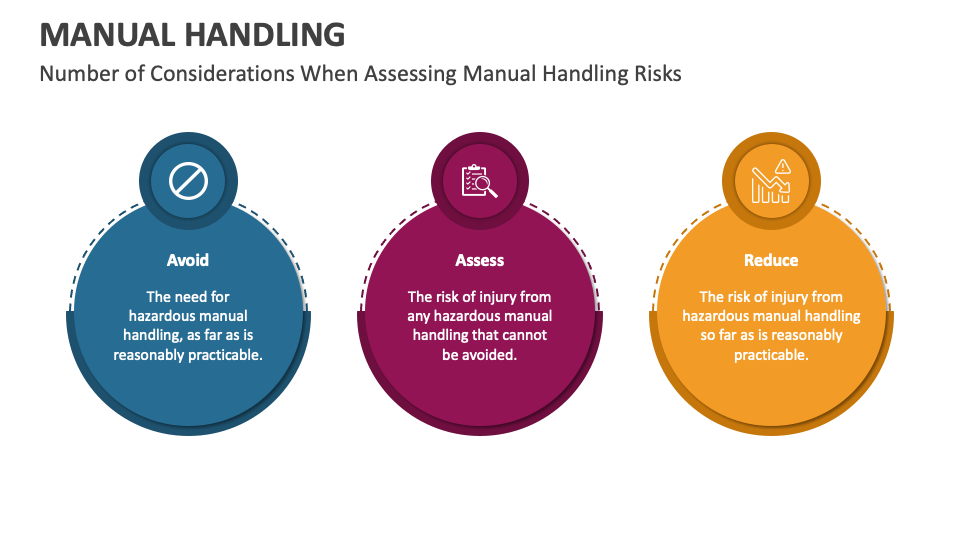 MANUAL HANDLING

Number of Considerations When Assessing Manual Handling Risks

Avoid

The need for hazardous manual handling, as far as is reasonably practicable.

Assess

The risk of injury from any hazardous manual handling that cannot be avoided.

Reduce

The risk of injury from hazardous manual handling so far as is reasonably practicable.